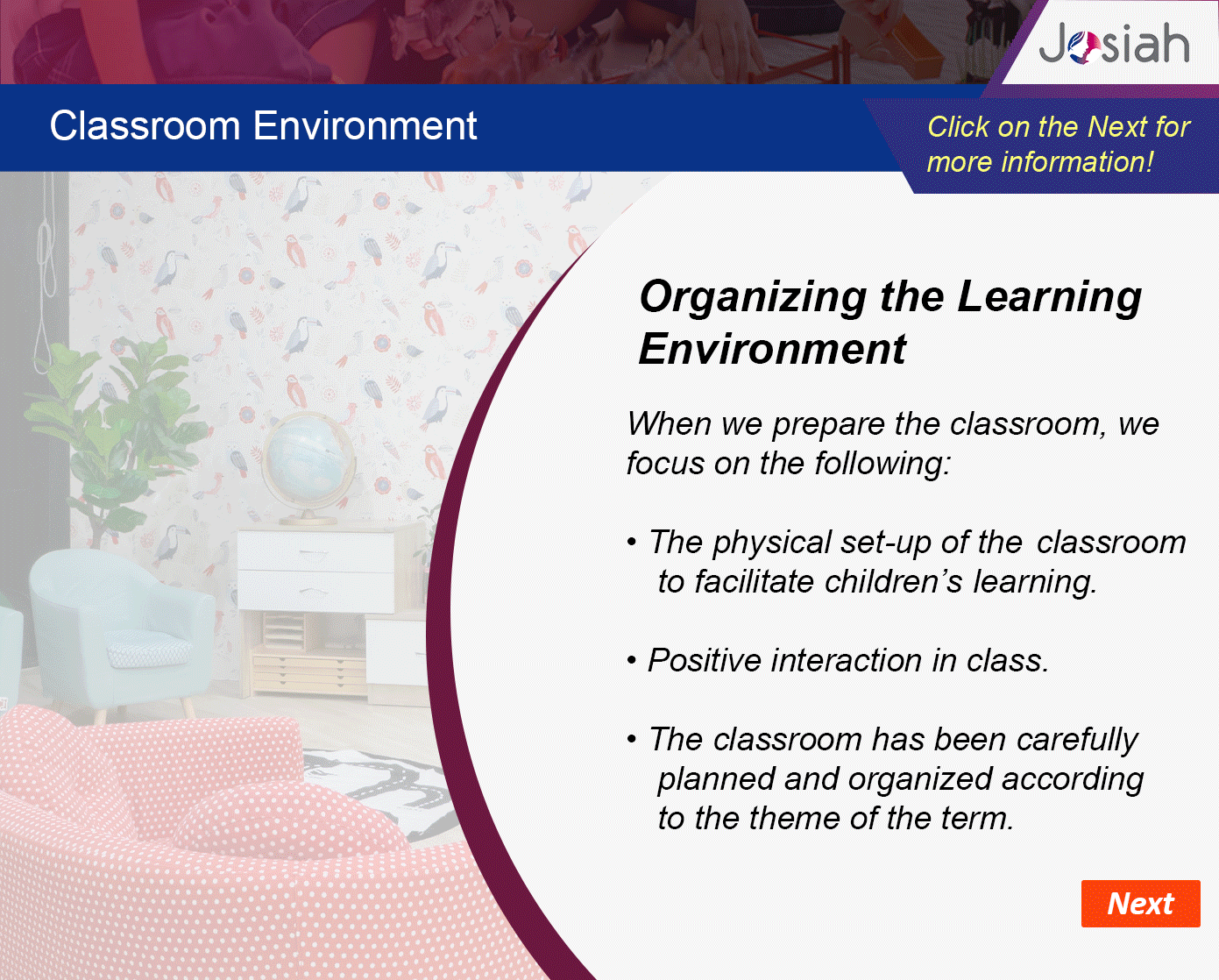 Josiah

Classroom Environment

Click on the Next for more information!

Organizing the Learning Environment

When we prepare the classroom, we focus on the following:

• The physical set-up of the classroom to facilitate children's learning.

• Positive interaction in class.

• The classroom has been carefully planned and organized according to the theme of the term.

Next